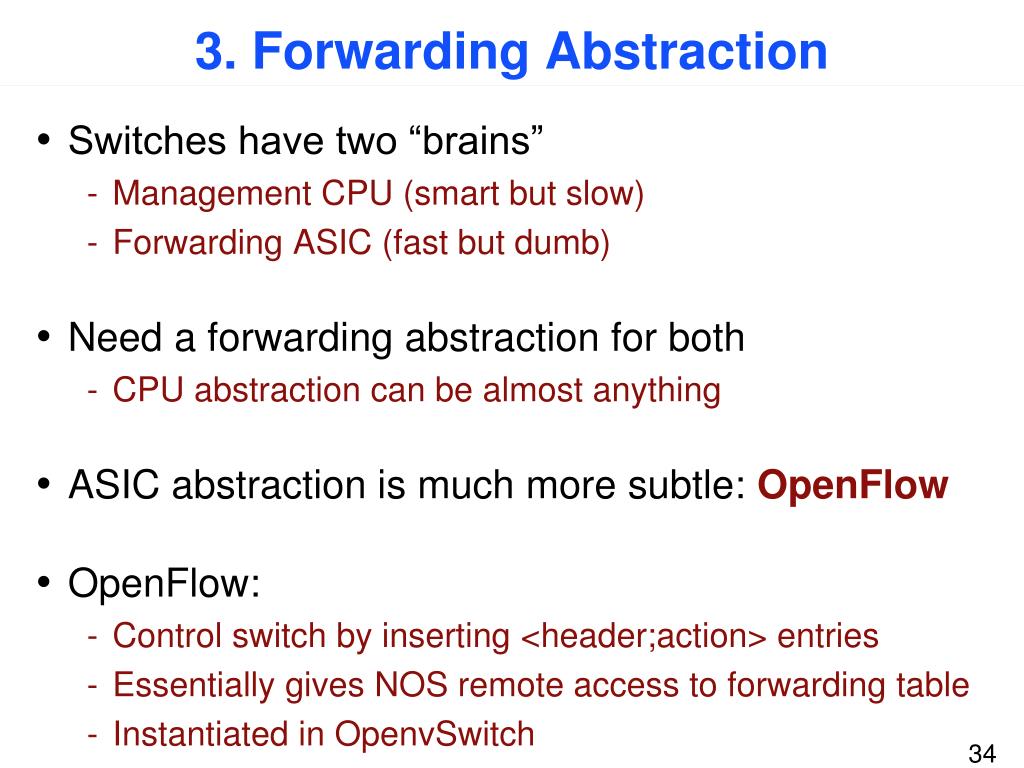 3. Forwarding Abstraction

• Switches have two “brains”
- Management CPU (smart but slow)
- Forwarding ASIC (fast but dumb)

• Need a forwarding abstraction for both
- CPU abstraction can be almost anything

• ASIC abstraction is much more subtle: OpenFlow

• OpenFlow:
- Control switch by inserting <header;action> entries
- Essentially gives NOS remote access to forwarding table
- Instantiated in OpenvSwitch

34